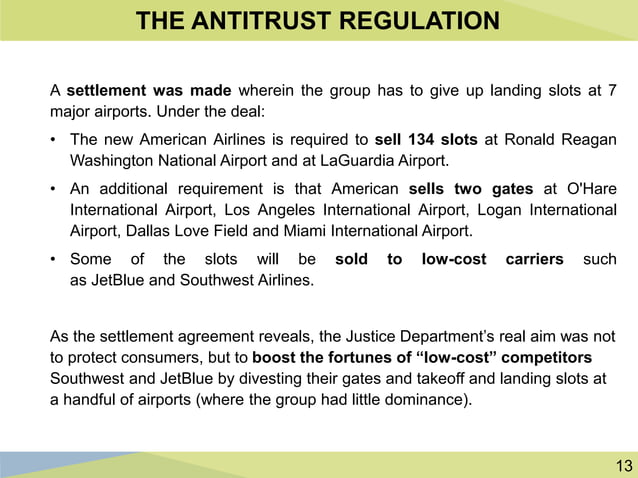 THE ANTITRUST REGULATION

A settlement was made wherein the group has to give up landing slots at 7 major airports. Under the deal:

• The new American Airlines is required to sell 134 slots at Ronald Reagan Washington National Airport and at LaGuardia Airport.

• An additional requirement is that American sells two gates at O'Hare International Airport, Los Angeles International Airport, Logan International Airport, Dallas Love Field and Miami International Airport.

• Some of the slots will be sold to low-cost carriers such as JetBlue and Southwest Airlines.

As the settlement agreement reveals, the Justice Department's real aim was not to protect consumers, but to boost the fortunes of "low-cost" competitors Southwest and JetBlue by divesting their gates and takeoff and landing slots at a handful of airports (where the group had little dominance).

13